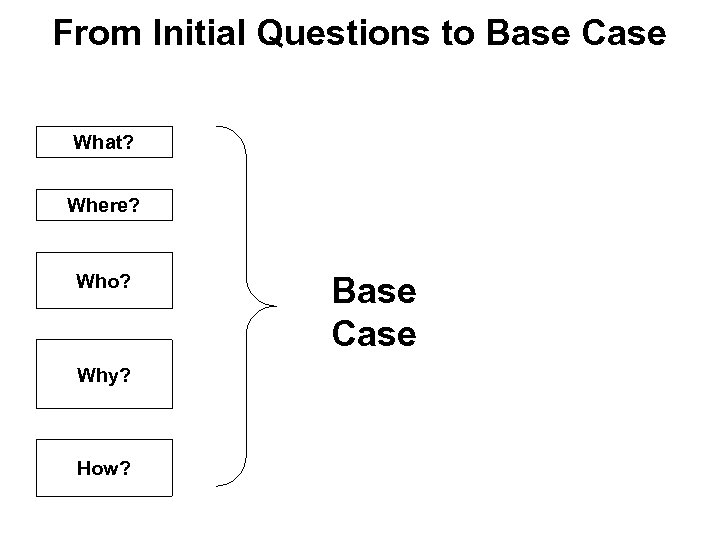 From Initial Questions to Base Case

What?

Where?

Who?

Why?

How?

Base Case